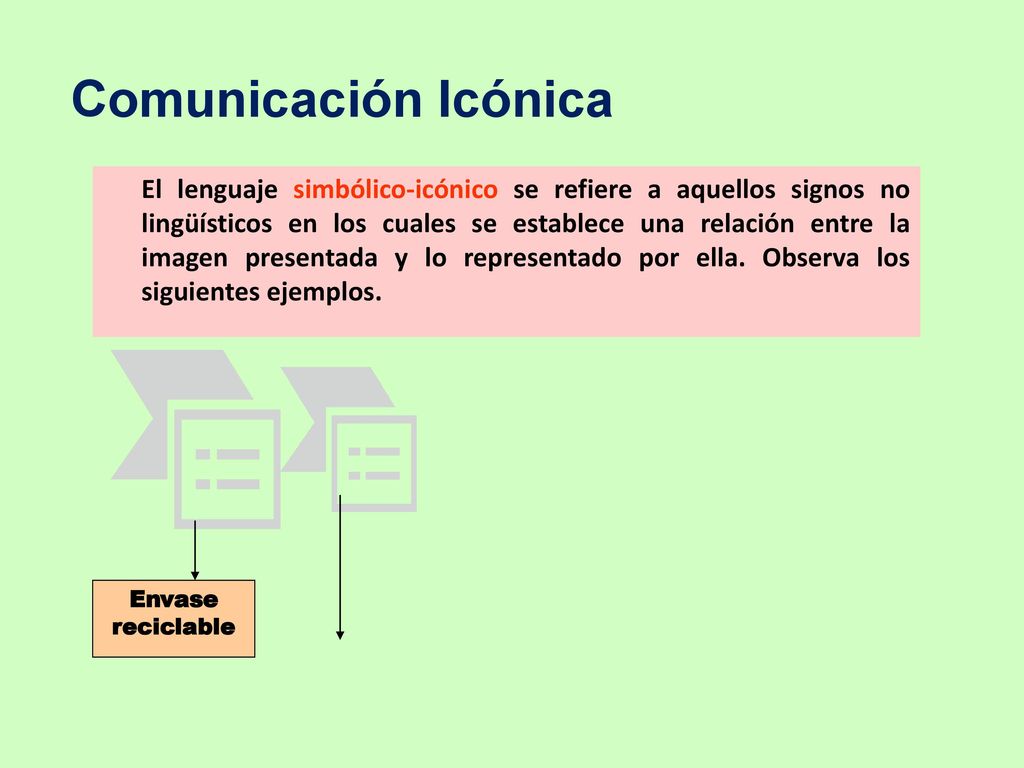 Comunicación Icónica

El lenguaje simbólico-icónico se refiere a aquellos signos no lingüísticos en los cuales se establece una relación entre la imagen presentada y lo representado por ella. Observa los siguientes ejemplos.

Envase reciclable